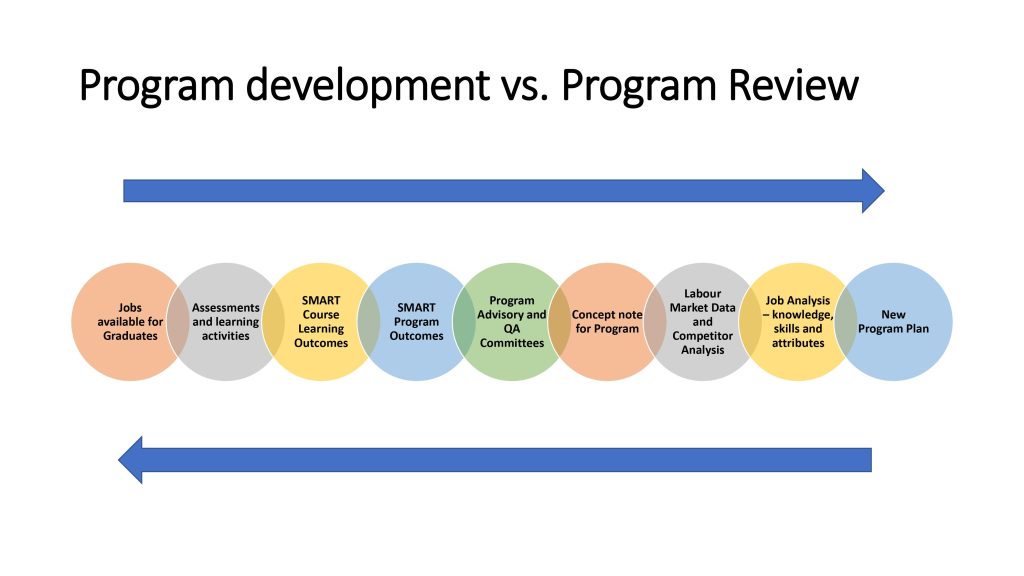 Program development vs. Program Review

Jobs available for Graduates

Assessments and learning activities

SMART Course Learning Outcomes

SMART Program Outcomes

Program Advisory and QA Committees

Concept note for Program

Labour Market Data and Competitor Analysis

Job Analysis – knowledge, skills and attributes

New Program Plan